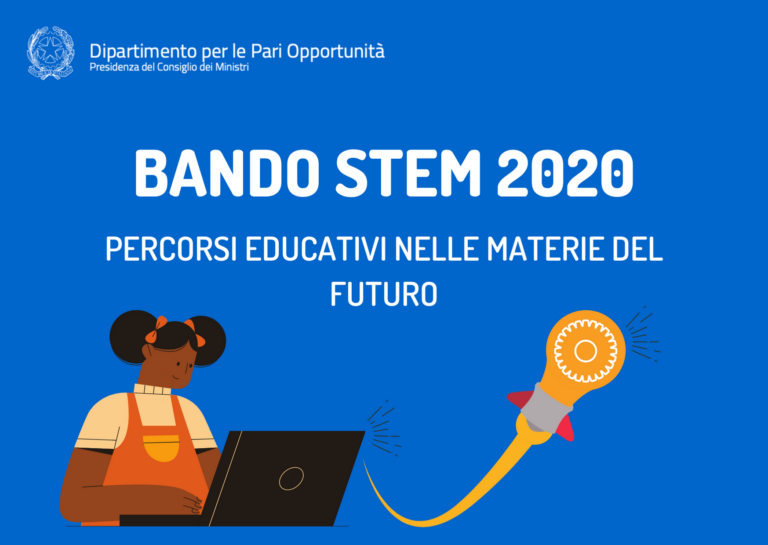 Dipartimento per le Pari Opportunità
Presidenza del Consiglio dei Ministri

BANDO STEM 2020

PERCORSI EDUCATIVI NELLE MATERIE DEL FUTURO